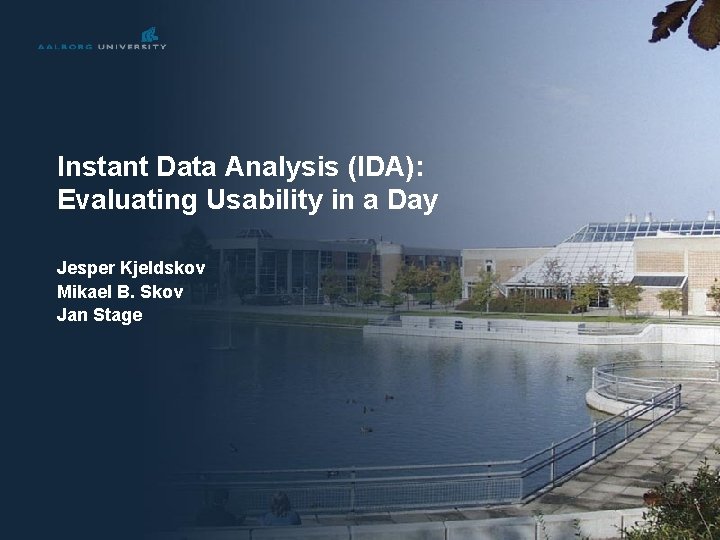 AALBORG UNIVERSITY

Instant Data Analysis (IDA): Evaluating Usability in a Day

Jesper Kjeldskov
Mikael B. Skov
Jan Stage